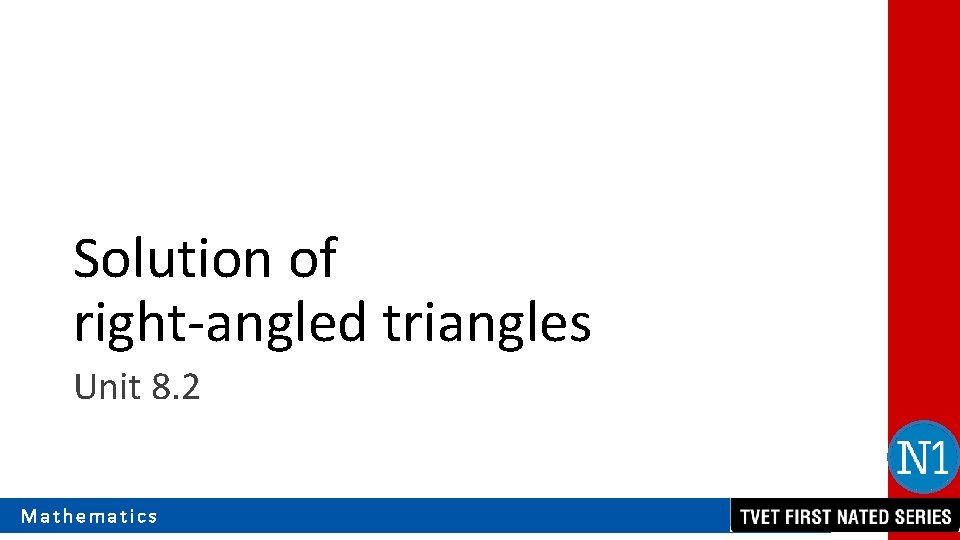 Solution of right-angled triangles

Unit 8.2

N1

Mathematics

TVET FIRST NATED SERIES